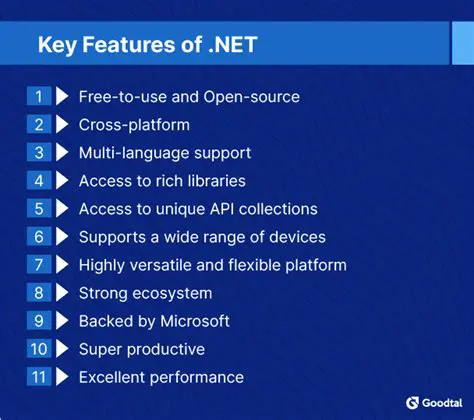 Key Features of .NET

1 Free-to-use and Open-source
2 Cross-platform
3 Multi-language support
4 Access to rich libraries
5 Access to unique API collections
6 Supports a wide range of devices
7 Highly versatile and flexible platform
8 Strong ecosystem
9 Backed by Microsoft
10 Super productive
11 Excellent performance

Goodtal